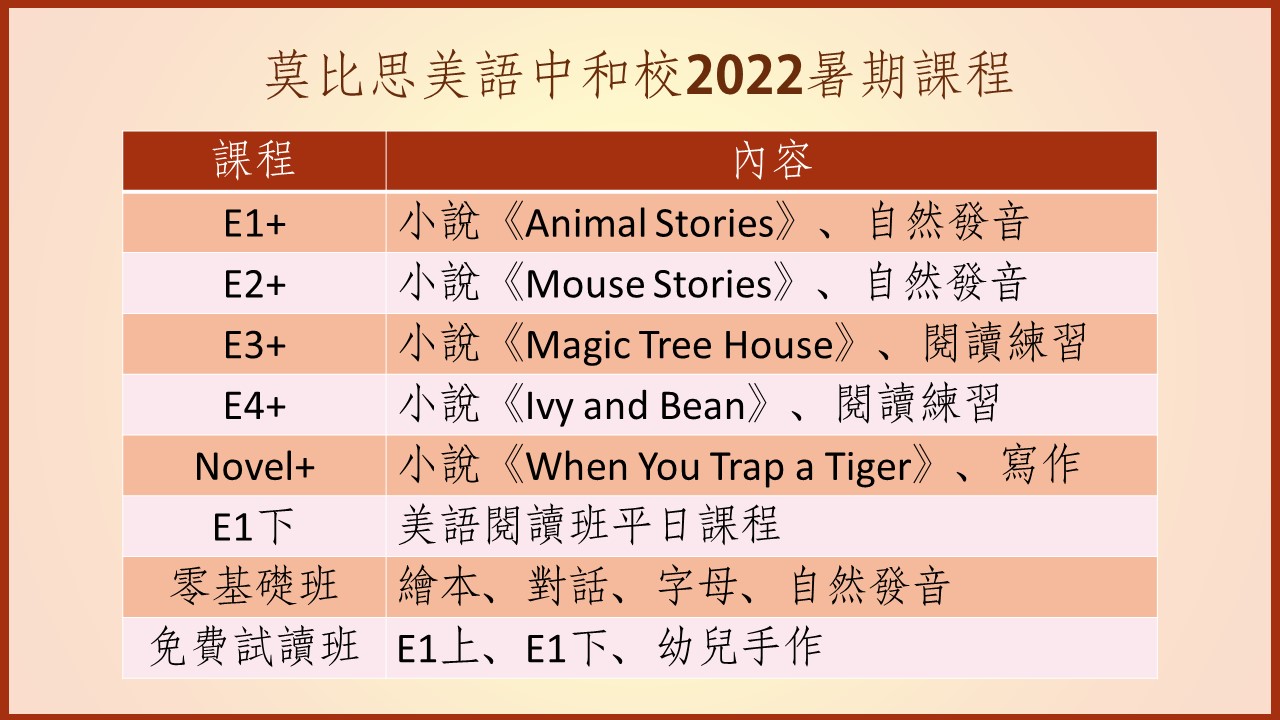 莫比思美語中和校2022暑期課程

| 課程 | 內容 |
|---|---|
| E1+ | 小說《Animal Stories》、自然發音 |
| E2+ | 小說《Mouse Stories》、自然發音 |
| E3+ | 小說《Magic Tree House》、閱讀練習 |
| E4+ | 小說《Ivy and Bean》、閱讀練習 |
| Novel+ | 小說《When You Trap a Tiger》、寫作 |
| E1下 | 美語閱讀班平日課程 |
| 零基礎班 | 繪本、對話、字母、自然發音 |
| 免費試讀班 | E1上、E1下、幼兒手作 |